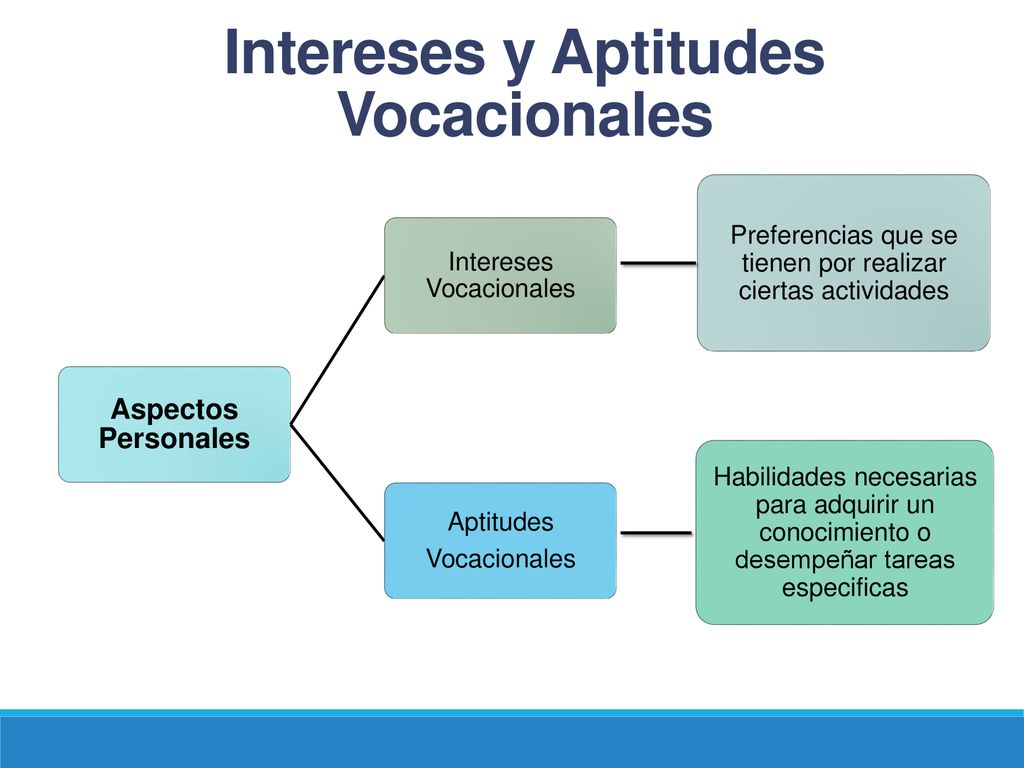 Intereses y Aptitudes Vocacionales

Aspectos Personales

Intereses Vocacionales

Preferencias que se tienen por realizar ciertas actividades

Aptitudes Vocacionales

Habilidades necesarias para adquirir un conocimiento o desempeñar tareas especificas